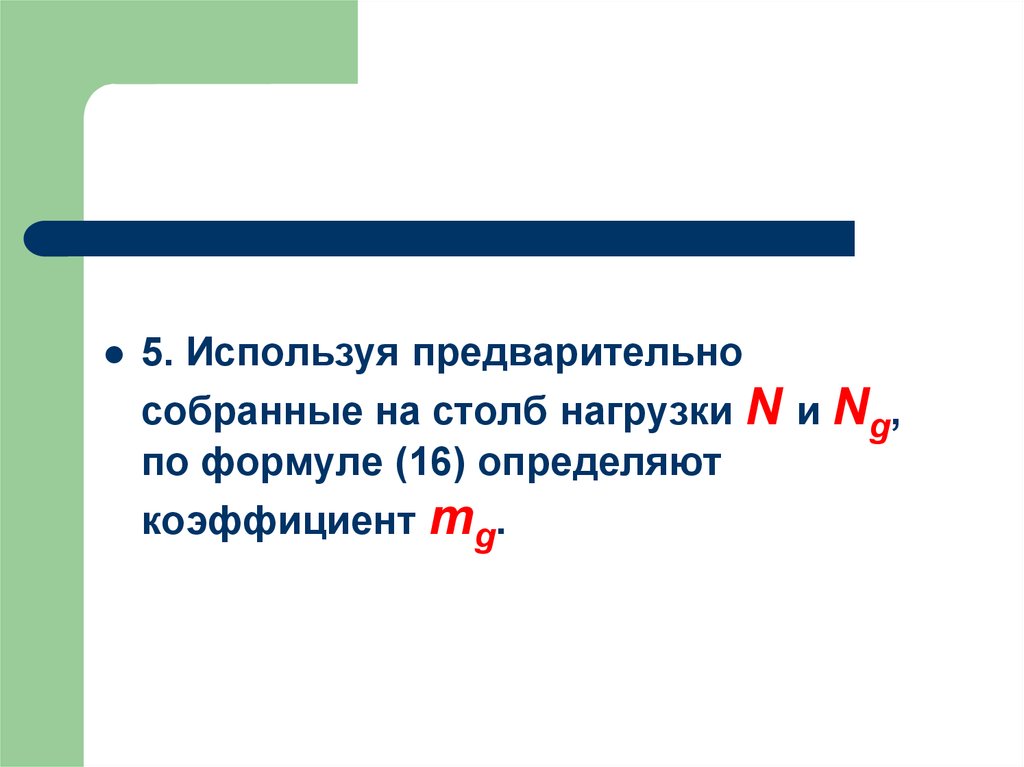 5. Используя предварительно собранные на столб нагрузки $N$ и $N_g$, по формуле (16) определяют коэффициент $m_g$.